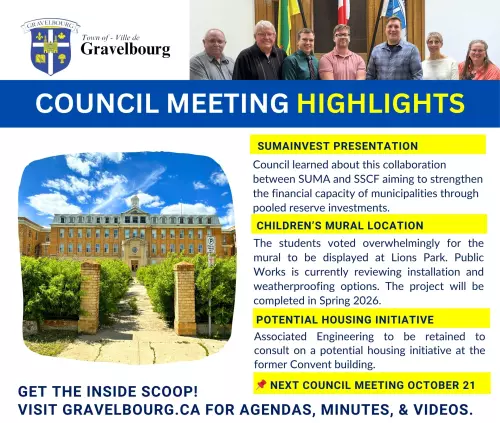 GRAVELBOURG

Town of - Ville de
Gravelbourg

COUNCIL MEETING HIGHLIGHTS

SUMAINVEST PRESENTATION

Council learned about this collaboration between SUMA and SSCF aiming to strengthen the financial capacity of municipalities through pooled reserve investments.

CHILDREN'S MURAL LOCATION

The students voted overwhelmingly for the mural to be displayed at Lions Park. Public Works is currently reviewing installation and weatherproofing options. The project will be completed in Spring 2026.

POTENTIAL HOUSING INITIATIVE

Associated Engineering to be retained to consult on a potential housing initiative at the former Convent building.

📌 NEXT COUNCIL MEETING OCTOBER 21

GET THE INSIDE SCOOP!
VISIT GRAVELBOURG.CA FOR AGENDAS, MINUTES, & VIDEOS.